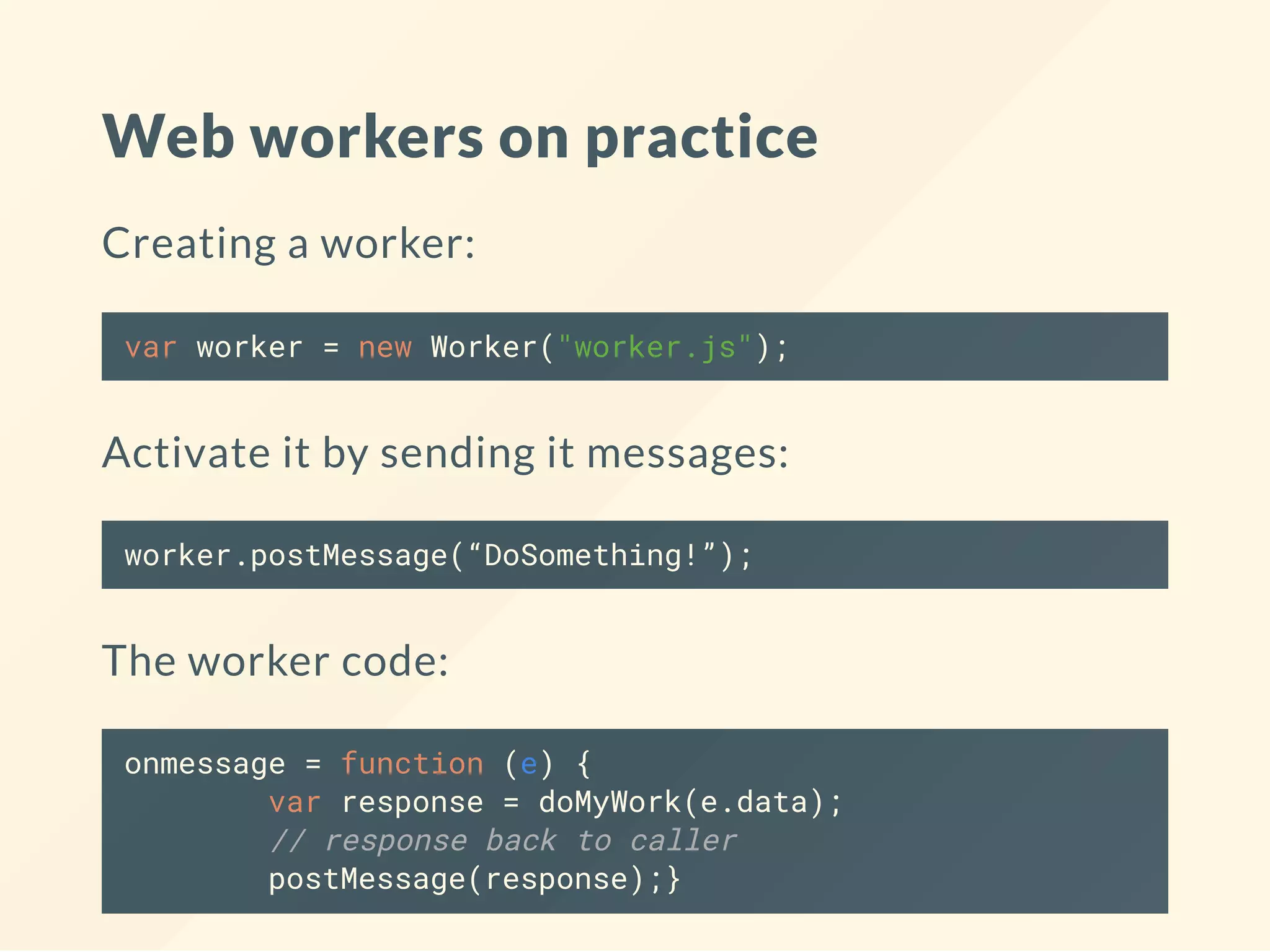 Web workers on practice

Creating a worker:

var worker = new Worker("worker.js");

Activate it by sending it messages:

worker.postMessage(“DoSomething!”);

The worker code:

onmessage = function (e) {
        var response = doMyWork(e.data);
        // response back to caller
        postMessage(response);}